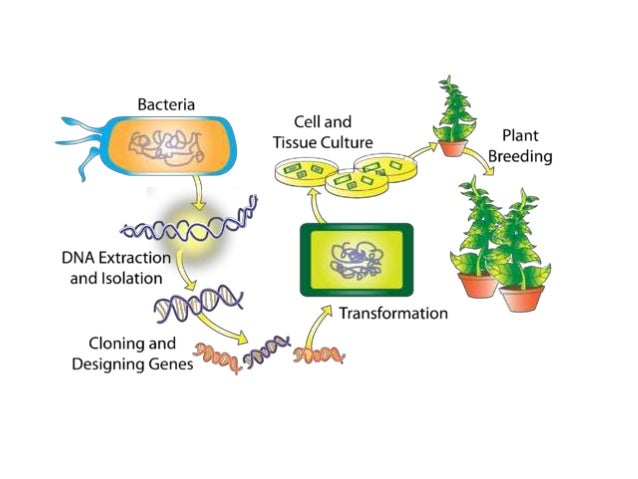 Bacteria

DNA Extraction and Isolation

Cloning and Designing Genes

Transformation

Cell and Tissue Culture

Plant Breeding